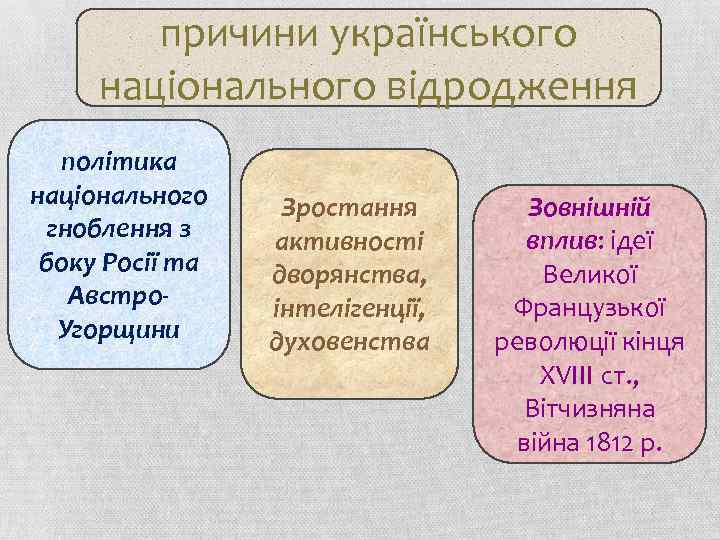 причини українського національного відродження

політика національного гноблення з боку Росії та Австро-Угорщини

Зростання активності дворянства, інтелігенції, духовенства

Зовнішній вплив: ідеї Великої Французької революції кінця XVIII ст., Вітчизняна війна 1812 р.